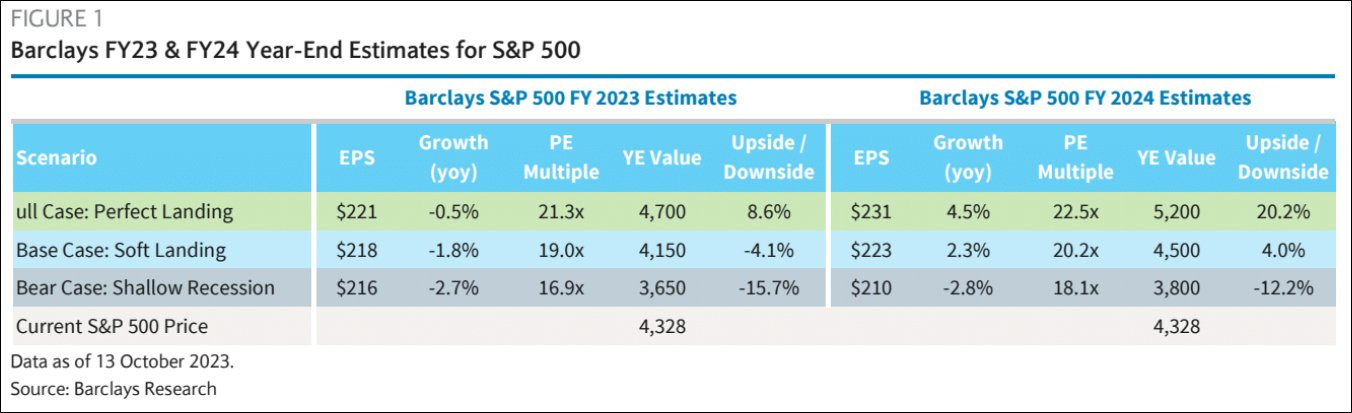 FIGURE 1
Barclays FY23 & FY24 Year-End Estimates for S&P 500

| | Barclays S&P 500 FY 2023 Estimates | | | | | Barclays S&P 500 FY 2024 Estimates | | | | |
|---|---|---|---|---|---|---|---|---|---|---|
| Scenario | EPS | Growth (yoy) | PE Multiple | YE Value | Upside / Downside | EPS | Growth (yoy) | PE Multiple | YE Value | Upside / Downside |
| ull Case: Perfect Landing | \$221 | -0.5% | 21.3x | 4,700 | 8.6% | \$231 | 4.5% | 22.5x | 5,200 | 20.2% |
| Base Case: Soft Landing | \$218 | -1.8% | 19.0x | 4,150 | -4.1% | \$223 | 2.3% | 20.2x | 4,500 | 4.0% |
| Bear Case: Shallow Recession | \$216 | -2.7% | 16.9x | 3,650 | -15.7% | \$210 | -2.8% | 18.1x | 3,800 | -12.2% |
| Current S&P 500 Price | | | | 4,328 | | | | | 4,328 | |

Data as of 13 October 2023.
Source: Barclays Research